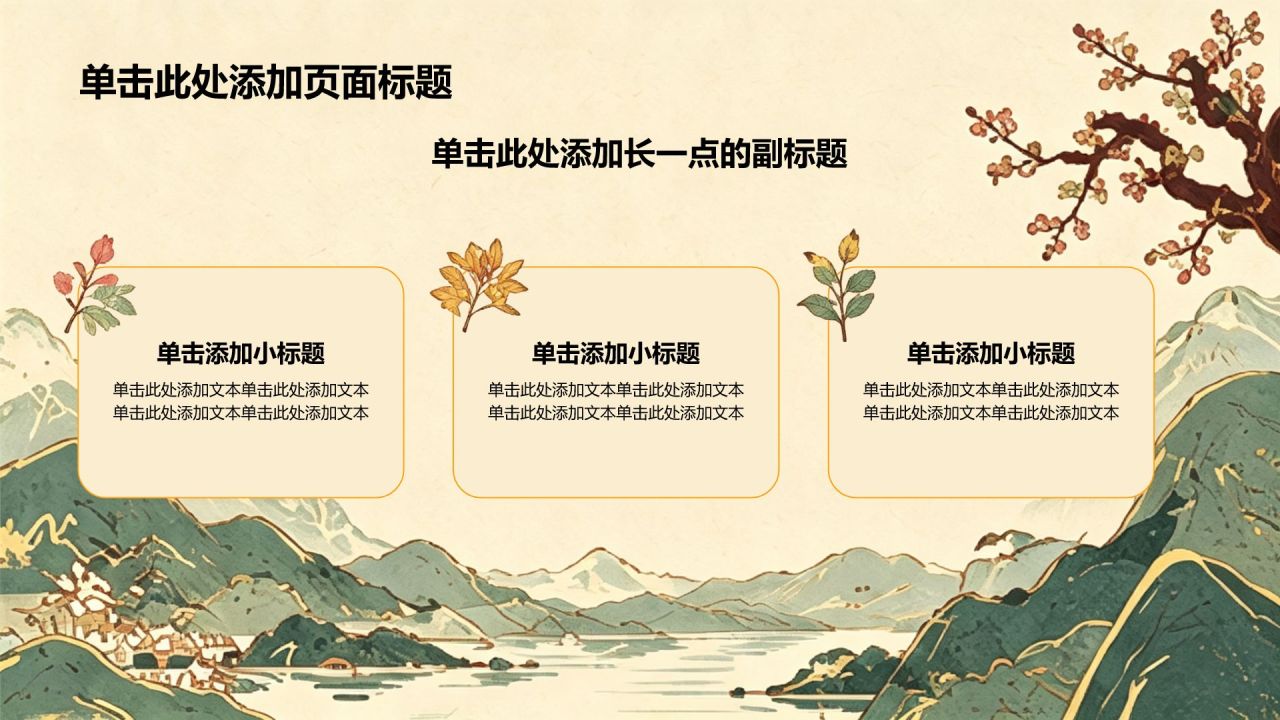 单击此处添加页面标题

单击此处添加长一点的副标题

单击添加小标题

单击此处添加文本单击此处添加文本单击此处添加文本单击此处添加文本

单击添加小标题

单击此处添加文本单击此处添加文本单击此处添加文本单击此处添加文本

单击添加小标题

单击此处添加文本单击此处添加文本单击此处添加文本单击此处添加文本